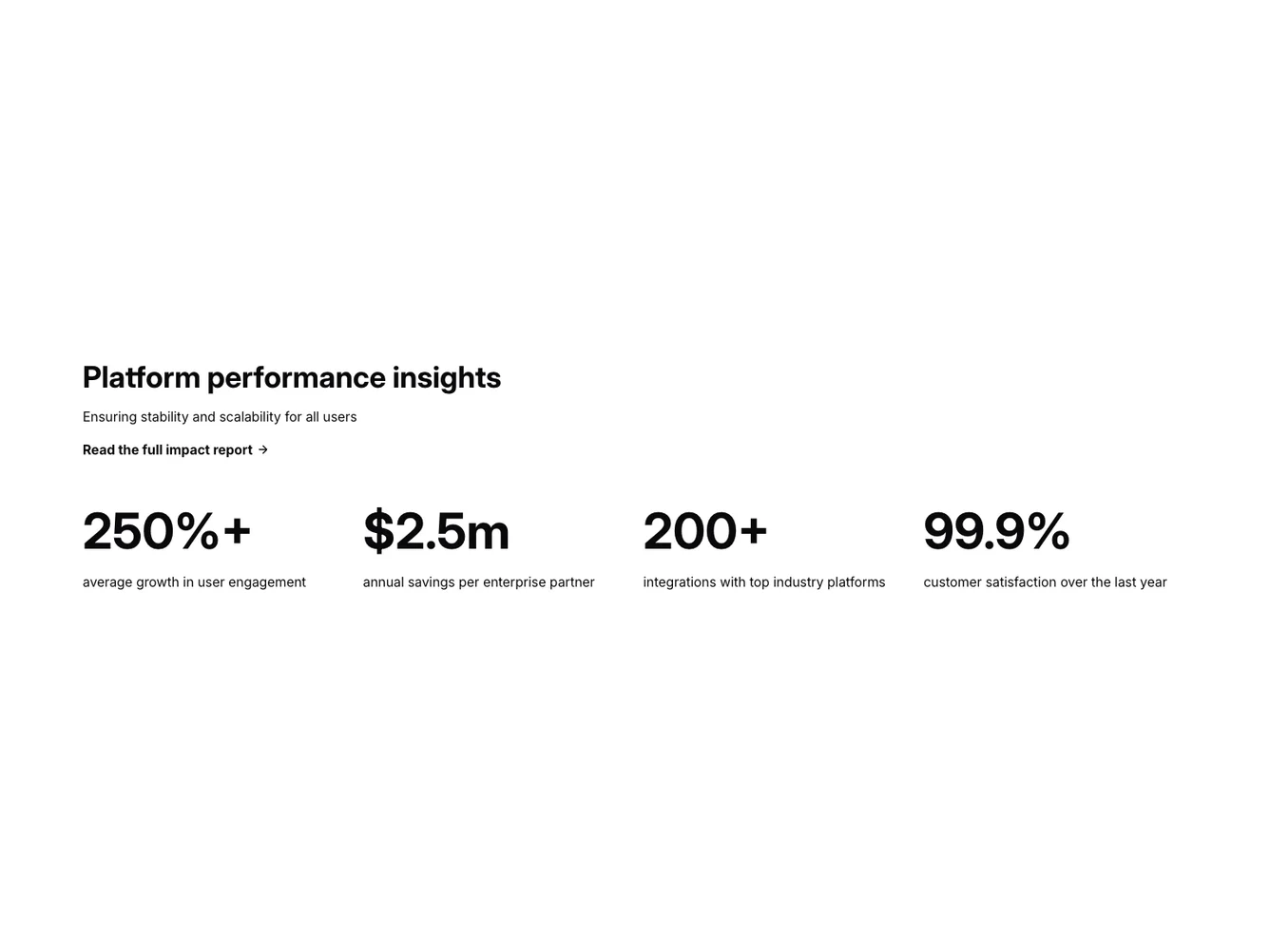 Platform performance insights

Ensuring stability and scalability for all users

Read the full impact report →

250%+

average growth in user engagement

$2.5m

annual savings per enterprise partner

200+

integrations with top industry platforms

99.9%

customer satisfaction over the last year